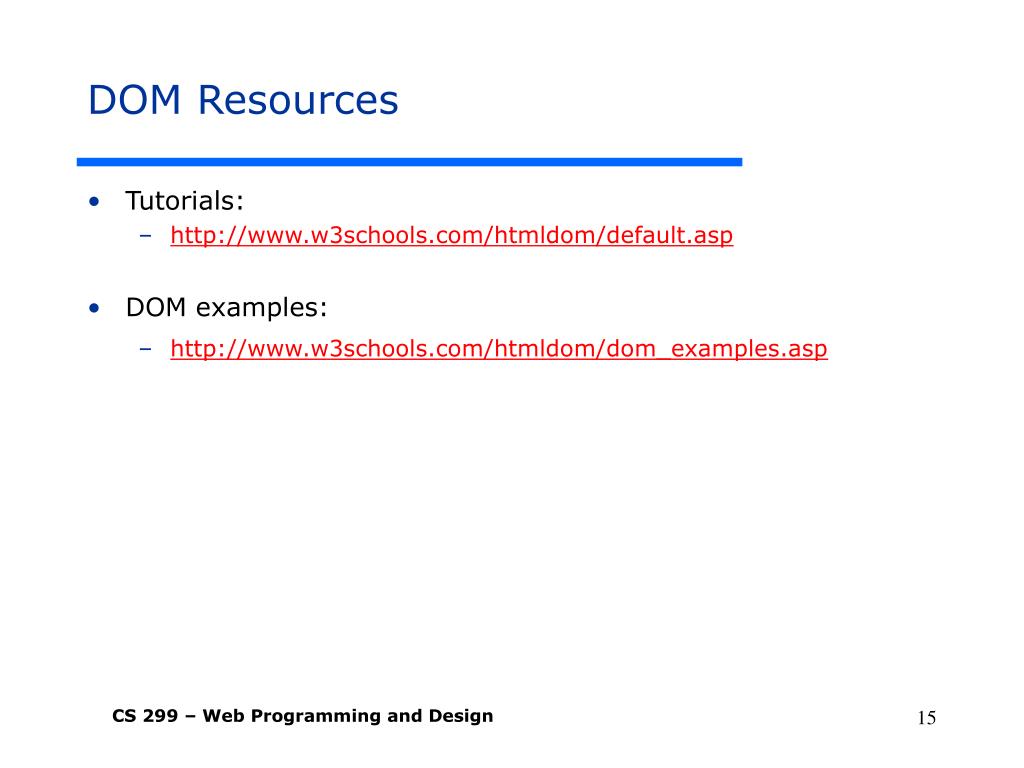 DOM Resources

• Tutorials:
– http://www.w3schools.com/htmldom/default.asp

• DOM examples:
– http://www.w3schools.com/htmldom/dom_examples.asp

CS 299 – Web Programming and Design

15